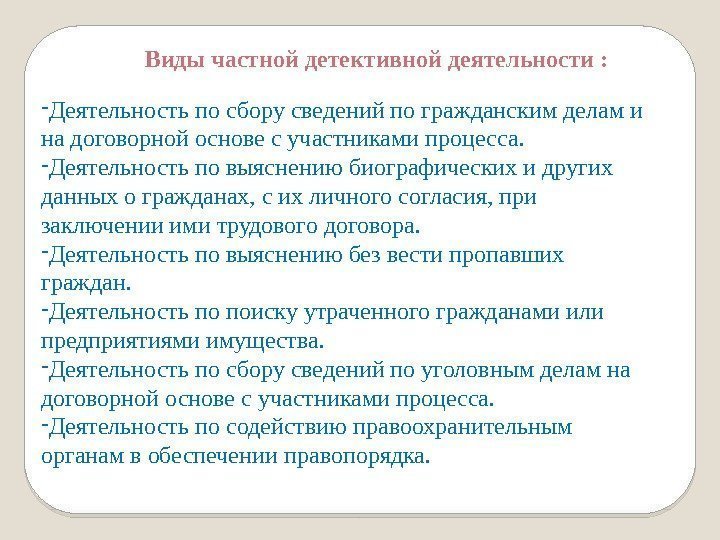 Виды частной детективной деятельности :

-Деятельность по сбору сведений по гражданским делам и на договорной основе с участниками процесса.
-Деятельность по выяснению биографических и других данных о гражданах, с их личного согласия, при заключении ими трудового договора.
-Деятельность по выяснению без вести пропавших граждан.
-Деятельность по поиску утраченного гражданами или предприятиями имущества.
-Деятельность по сбору сведений по уголовным делам на договорной основе с участниками процесса.
-Деятельность по содействию правоохранительным органам в обеспечении правопорядка.